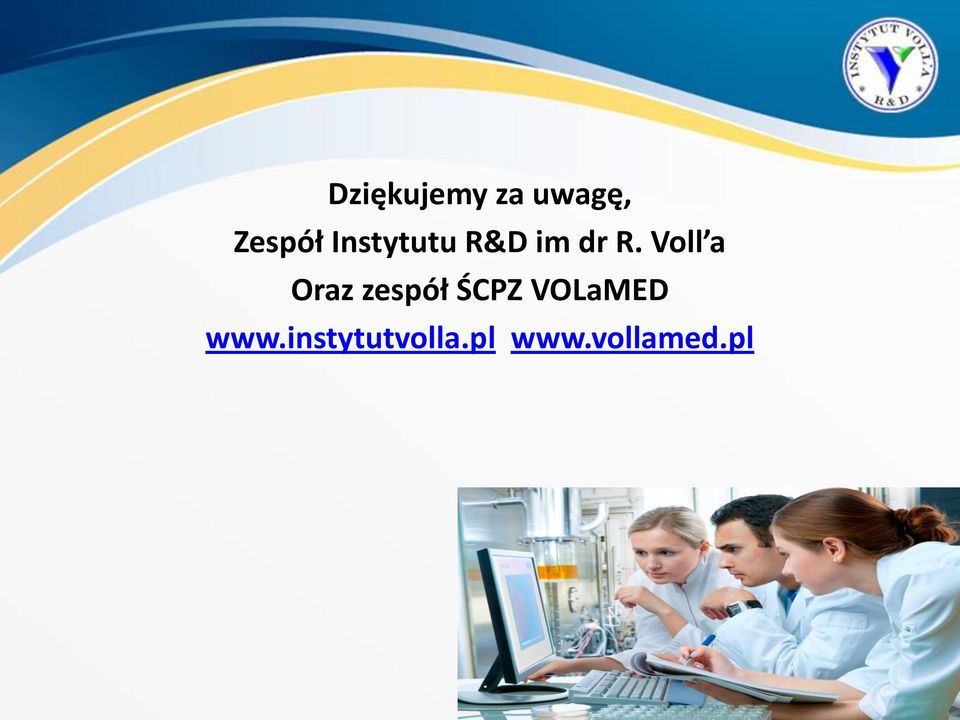 INSTYTUT VOLL'A R&D

Dziękujemy za uwagę,
Zespół Instytutu R&D im dr R. Voll'a
Oraz zespół ŚCPZ VOLaMED
www.instytutvolla.pl www.vollamed.pl